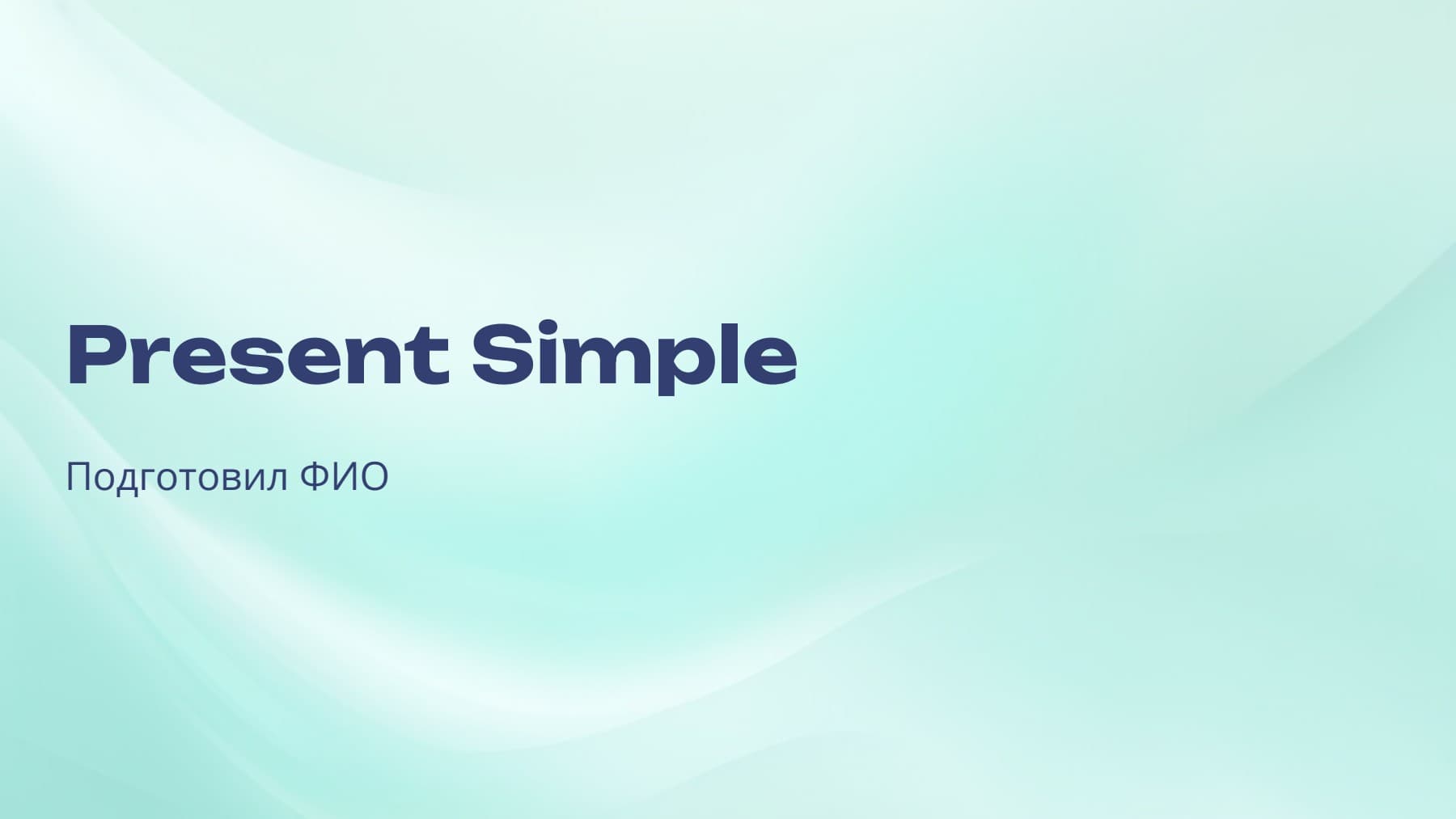 Present Simple

Подготовил ФИО